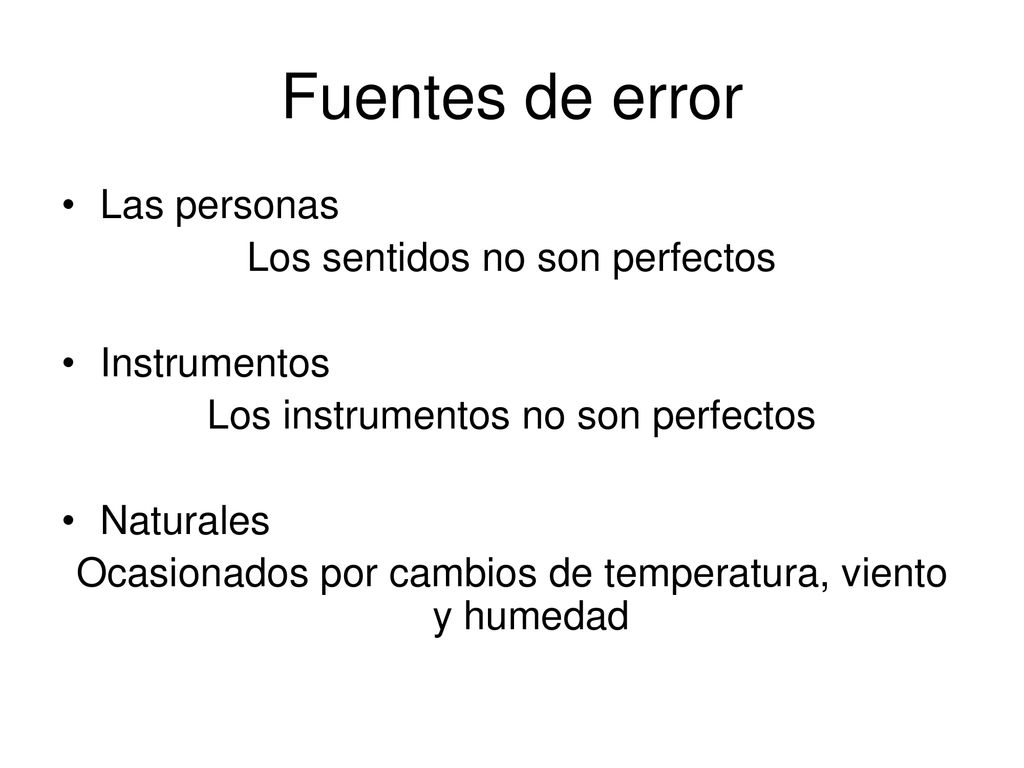 Fuentes de error

• Las personas
Los sentidos no son perfectos

• Instrumentos
Los instrumentos no son perfectos

• Naturales
Ocasionados por cambios de temperatura, viento y humedad